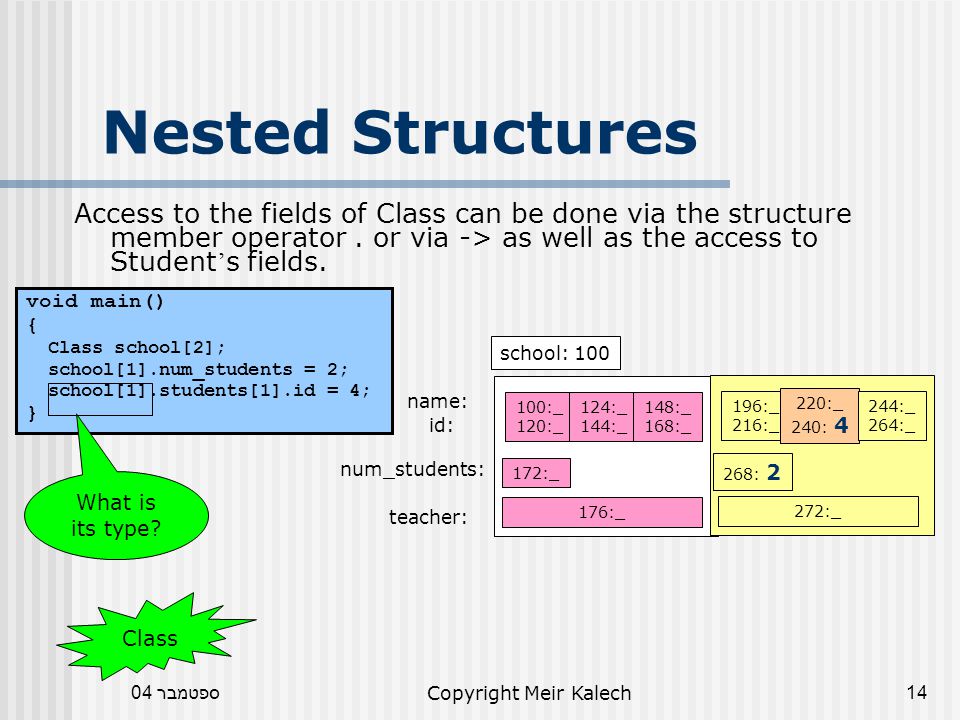 Nested Structures

Access to the fields of Class can be done via the structure member operator . or via -> as well as the access to Student's fields.

void main()
{
  Class school[2];
  school[1].num_students = 2;
  school[1].students[1].id = 4;
}

What is its type?

Class

school: 100

name:
id:

num_students:

teacher:

100:_
120:_

124:_
144:_

148:_
168:_

172:_

176:_

196:_
216:_

220:_
240: 4

244:_
264:_

268: 2

272:_

ספטמבר 04

Copyright Meir Kalech

14